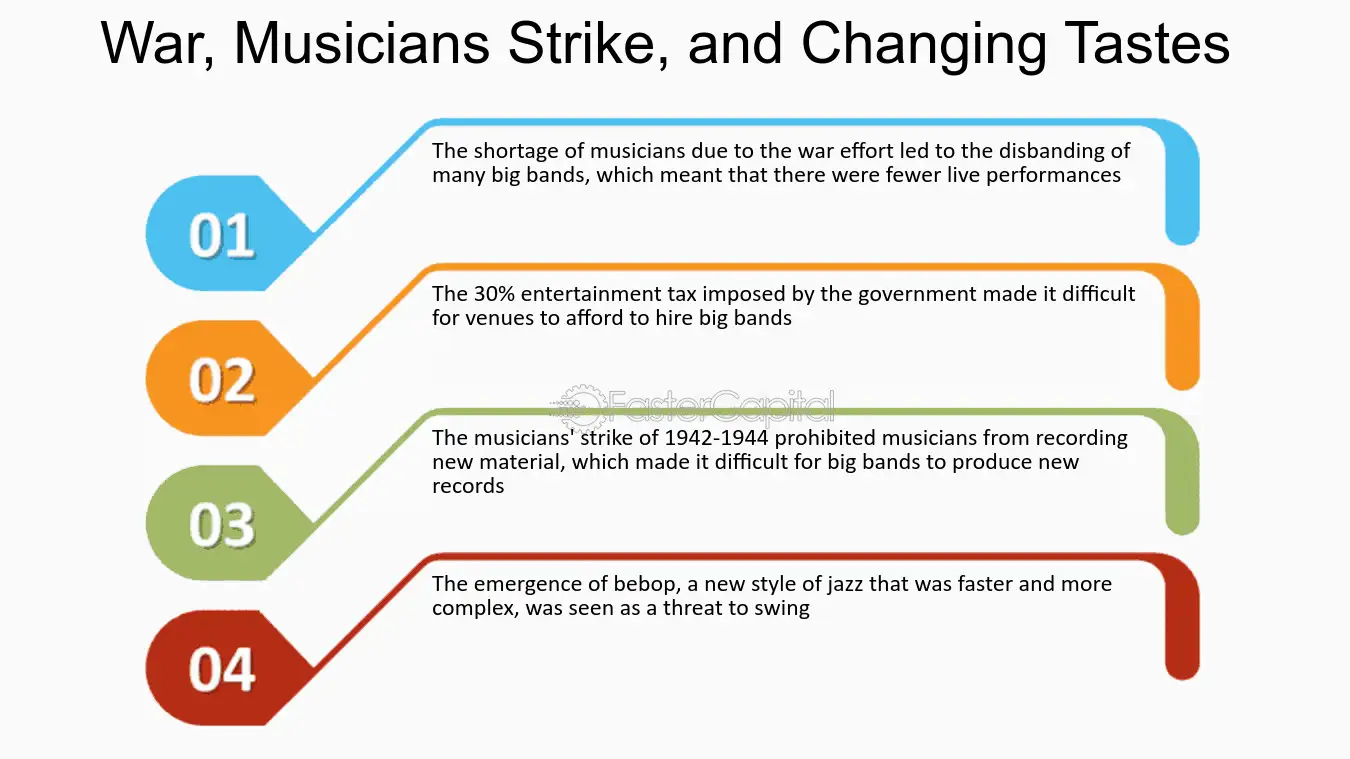 War, Musicians Strike, and Changing Tastes

01

The shortage of musicians due to the war effort led to the disbanding of many big bands, which meant that there were fewer live performances

02

The 30% entertainment tax imposed by the government made it difficult for venues to afford to hire big bands

03

The musicians' strike of 1942-1944 prohibited musicians from recording new material, which made it difficult for big bands to produce new records

04

The emergence of bebop, a new style of jazz that was faster and more complex, was seen as a threat to swing

FasterCapital